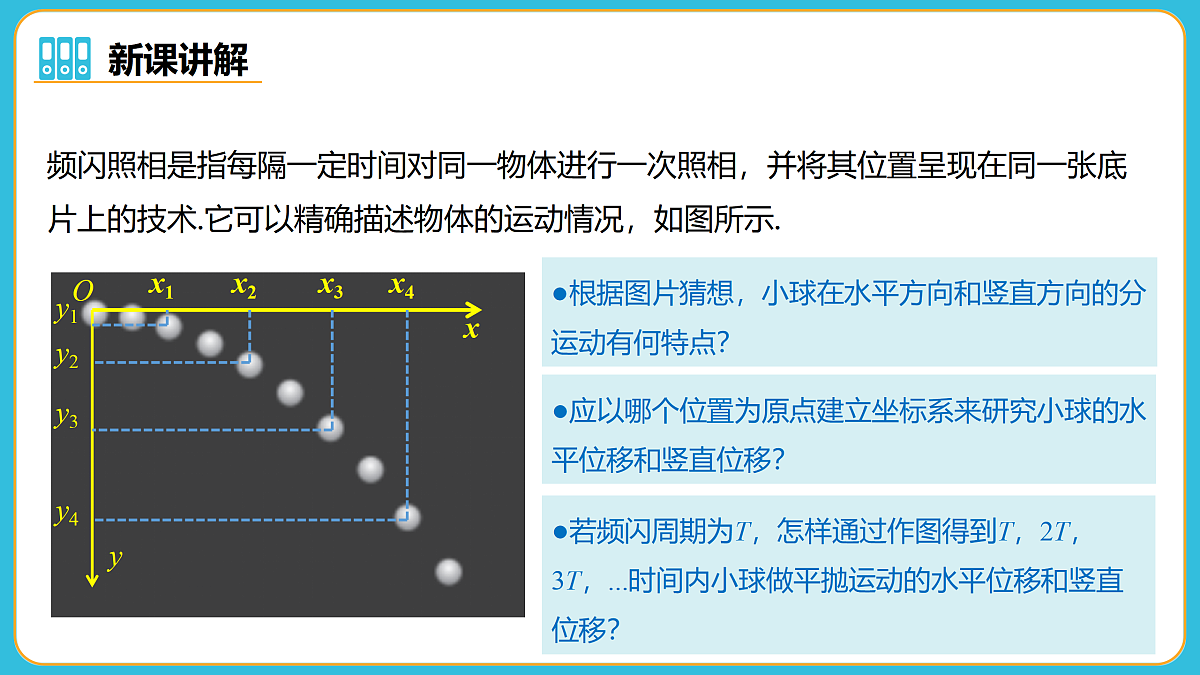 新课讲解

频闪照相是指每隔一定时间对同一物体进行一次照相，并将其位置呈现在同一张底片上的技术.它可以精确描述物体的运动情况，如图所示.

$O$ $x_1$ $x_2$ $x_3$ $x_4$ $x$
$y_1$ $y_2$ $y_3$ $y_4$ $y$

●根据图片猜想，小球在水平方向和竖直方向的分运动有何特点?

●应以哪个位置为原点建立坐标系来研究小球的水平位移和竖直位移?

●若频闪周期为$T$，怎样通过作图得到$T$，$2T$，$3T$，...时间内小球做平抛运动的水平位移和竖直位移?